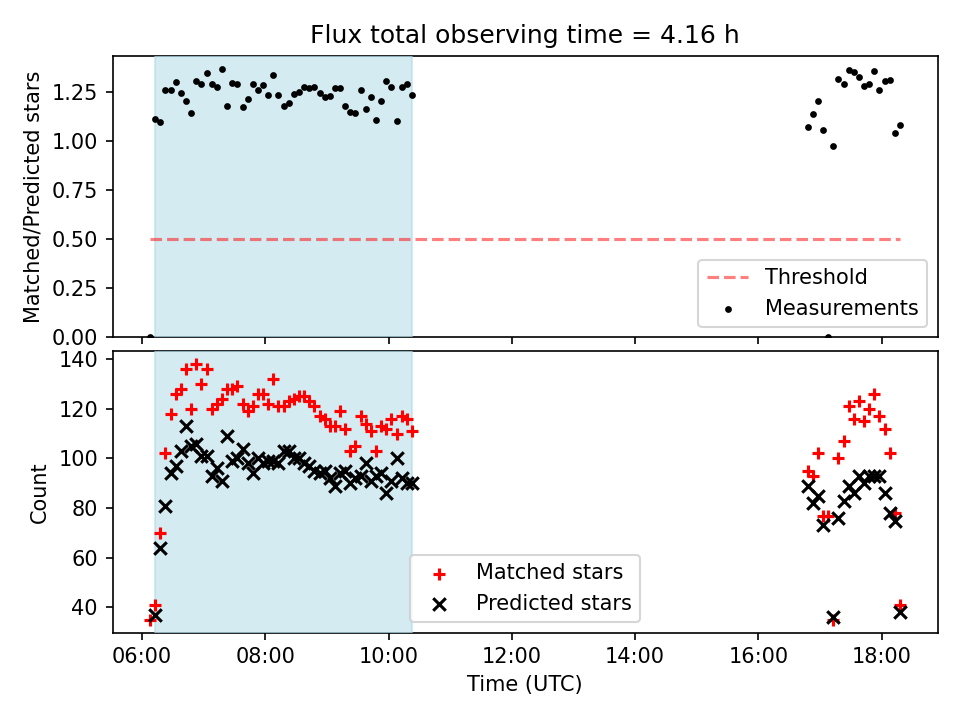 Flux total observing time = 4.16 h

Matched/Predicted stars

1.25
1.00
0.75
0.50
0.25
0.00

Threshold
Measurements

Count

140
120
100
80
60
40

Matched stars
Predicted stars

06:00 08:00 10:00 12:00 14:00 16:00 18:00
Time (UTC)